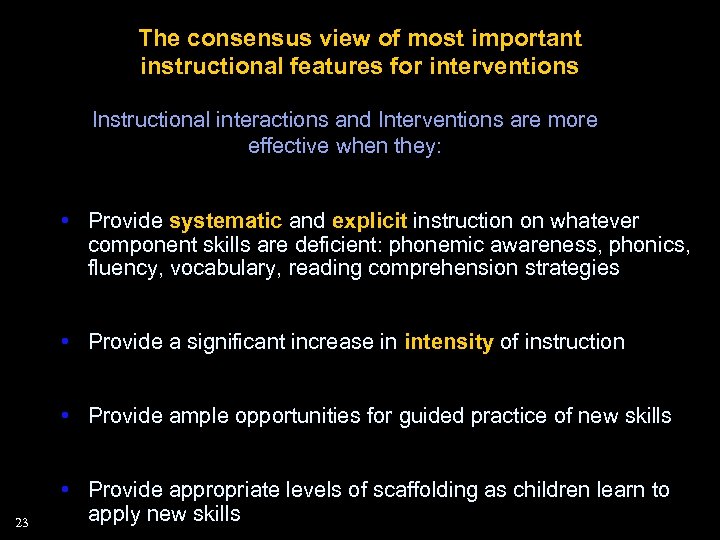 The consensus view of most important instructional features for interventions

Instructional interactions and Interventions are more effective when they:

• Provide systematic and explicit instruction on whatever component skills are deficient: phonemic awareness, phonics, fluency, vocabulary, reading comprehension strategies

• Provide a significant increase in intensity of instruction

• Provide ample opportunities for guided practice of new skills

• Provide appropriate levels of scaffolding as children learn to apply new skills

23